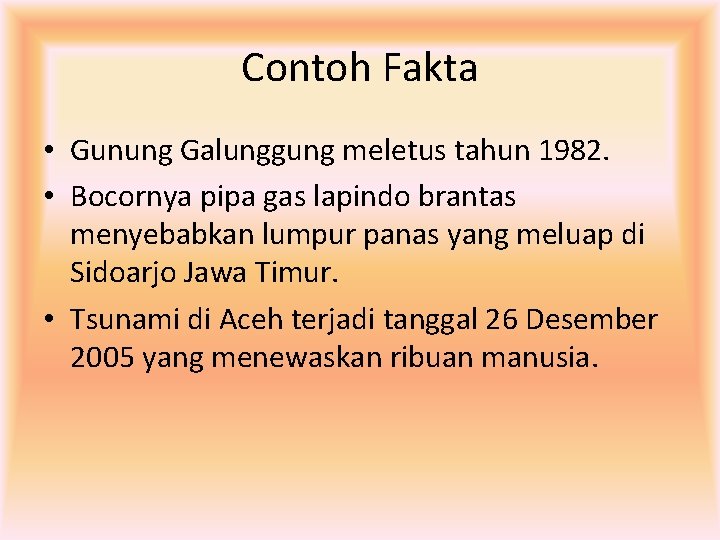 Contoh Fakta

• Gunung Galunggung meletus tahun 1982.

• Bocornya pipa gas lapindo brantas menyebabkan lumpur panas yang meluap di Sidoarjo Jawa Timur.

• Tsunami di Aceh terjadi tanggal 26 Desember 2005 yang menewaskan ribuan manusia.